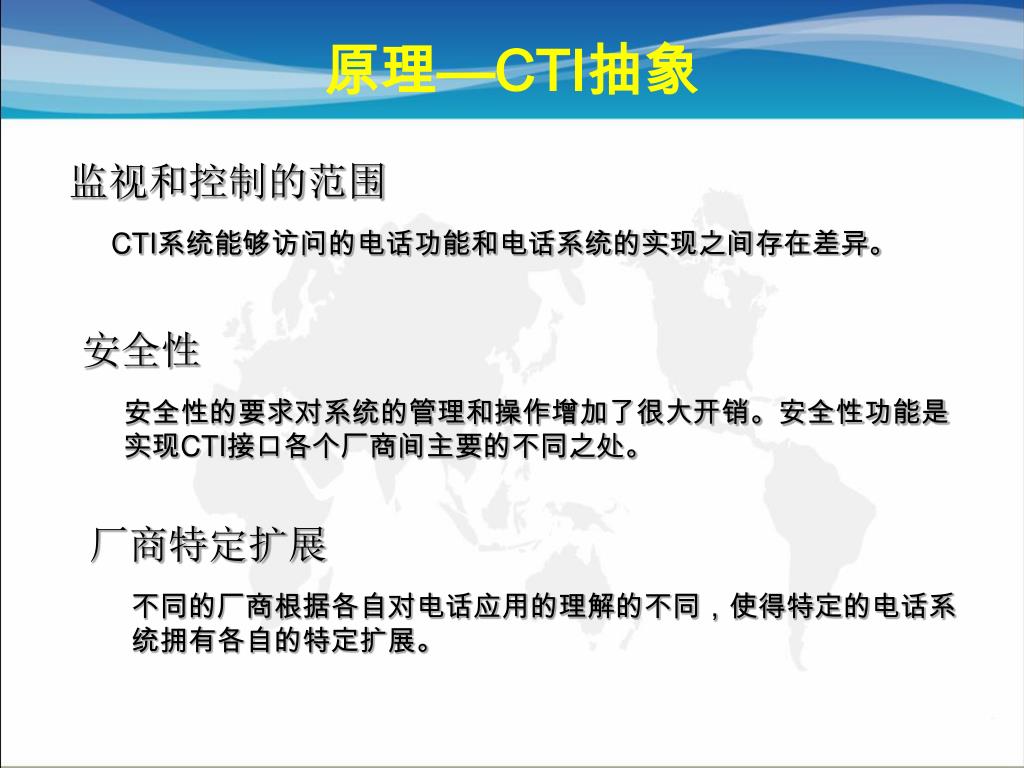 原理—CTI抽象

监视和控制的范围

CTI系统能够访问的电话功能和电话系统的实现之间存在差异。

安全性

安全性的要求对系统的管理和操作增加了很大开销。安全性功能是实现CTI接口各个厂商间主要的不同之处。

厂商特定扩展

不同的厂商根据各自对电话应用的理解的不同，使得特定的电话系统拥有各自的特定扩展。